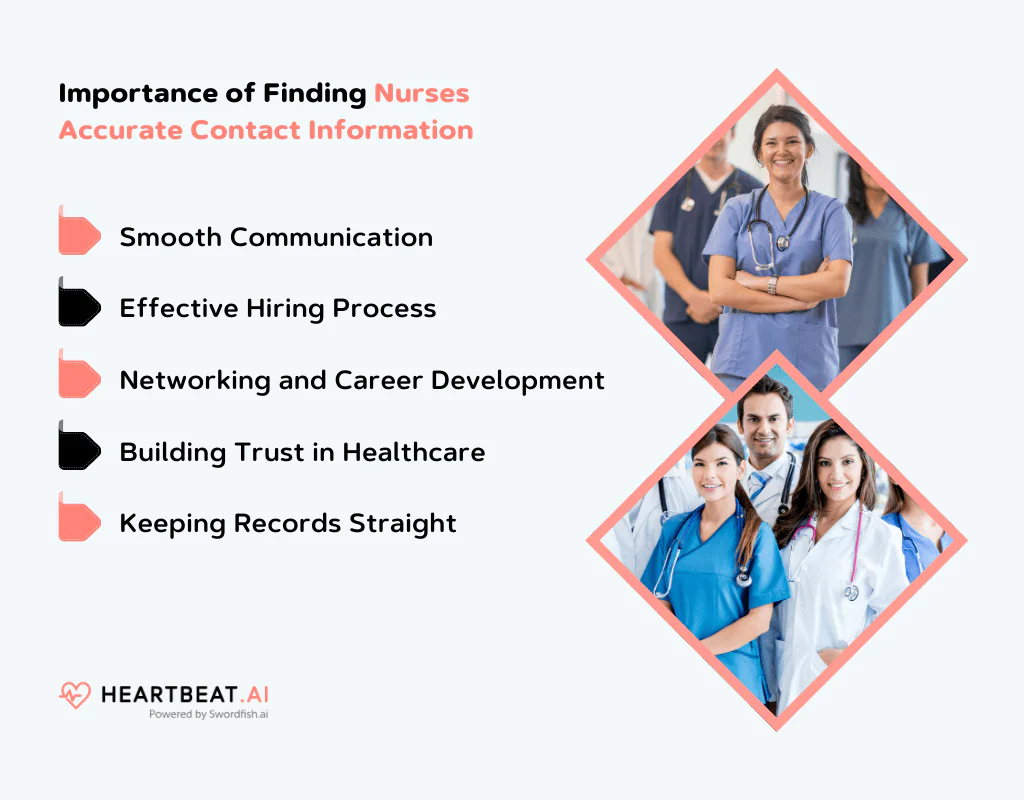 Importance of Finding Nurses Accurate Contact Information

Smooth Communication

Effective Hiring Process

Networking and Career Development

Building Trust in Healthcare

Keeping Records Straight

HEARTBEAT.AI
Powered by Swordfish.ai